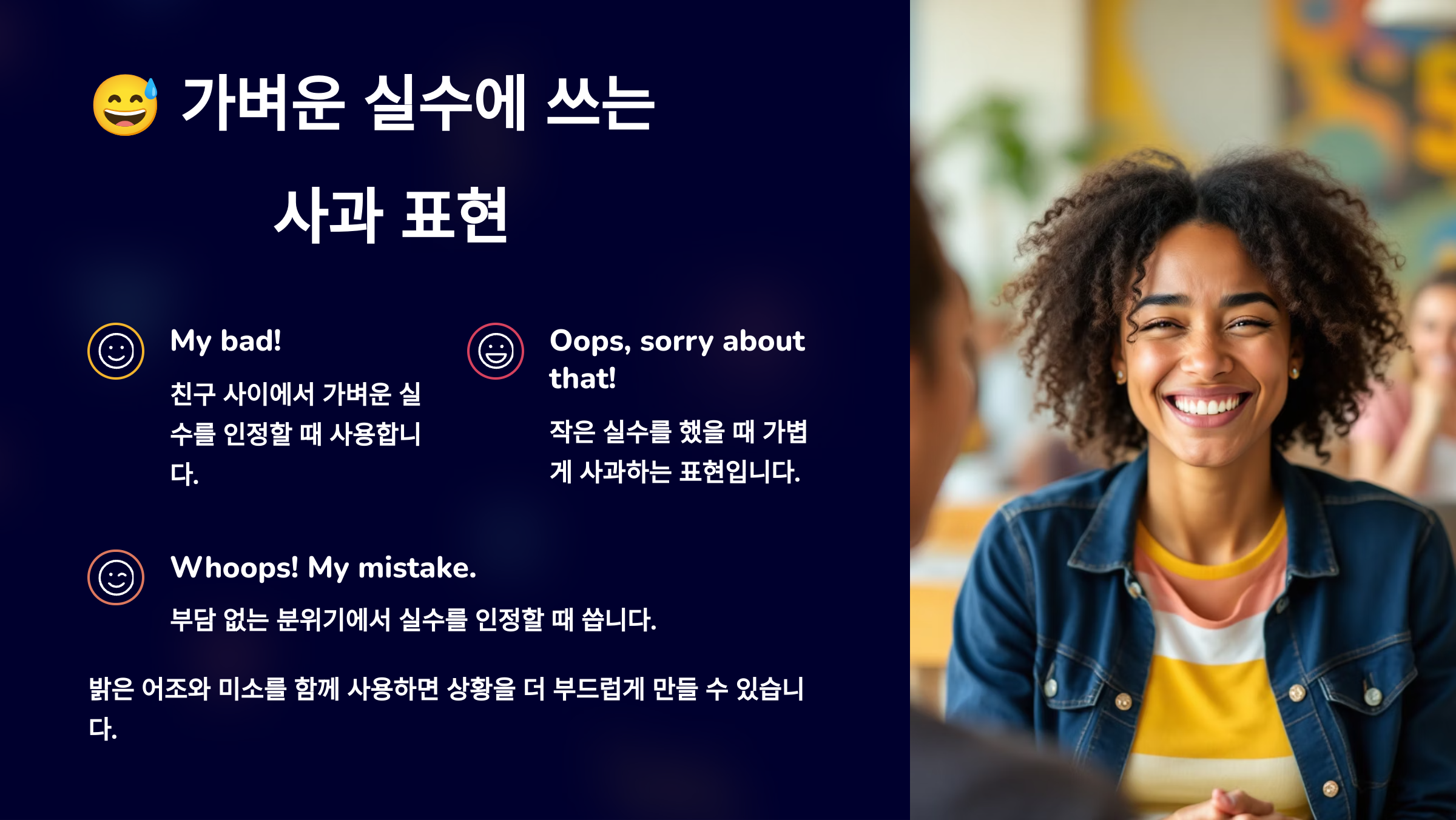 😅 가벼운 실수에 쓰는 사과 표현

My bad!

친구 사이에서 가벼운 실수를 인정할 때 사용합니다.

Oops, sorry about that!

작은 실수를 했을 때 가볍게 사과하는 표현입니다.

Whoops! My mistake.

부담 없는 분위기에서 실수를 인정할 때 씁니다.

밝은 어조와 미소를 함께 사용하면 상황을 더 부드럽게 만들 수 있습니다.